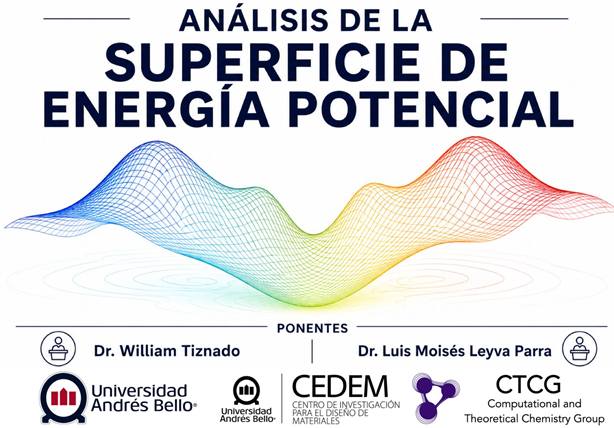 ANÁLISIS DE LA
SUPERFICIE DE
ENERGÍA POTENCIAL

PONENTES

Dr. William Tiznado

Dr. Luis Moisés Leyva Parra

Universidad Andrés Bello®

Universidad Andrés Bello®

CEDEM
CENTRO DE INVESTIGACIÓN PARA EL DISEÑO DE MATERIALES

CTCG
Computational and Theoretical Chemistry Group